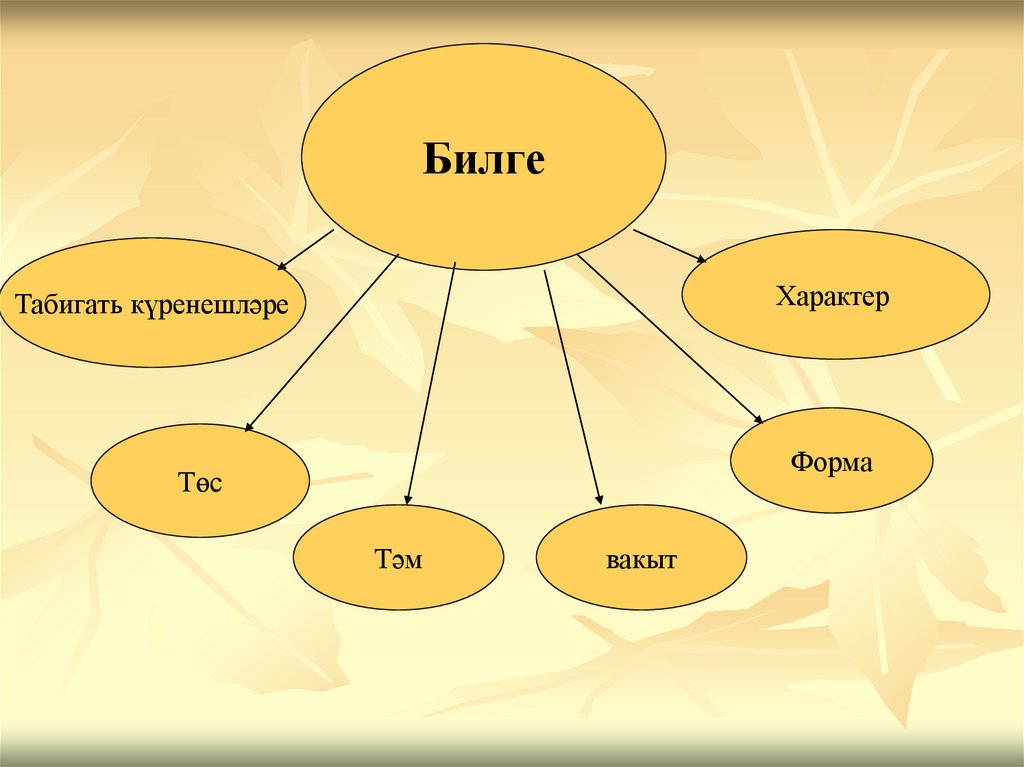 Билге

Табигать күренешләре

Характер

Төс

Форма

Тәм

вакыт